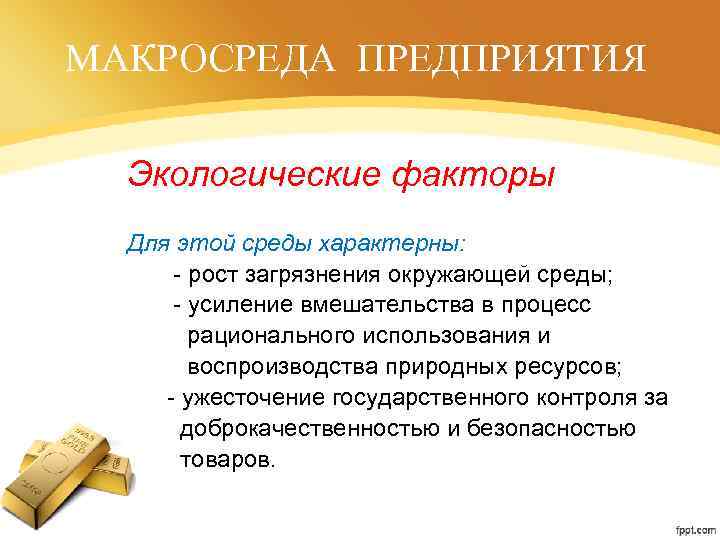 МАКРОСРЕДА ПРЕДПРИЯТИЯ

Экологические факторы

Для этой среды характерны:

- рост загрязнения окружающей среды;

- усиление вмешательства в процесс рационального использования и воспроизводства природных ресурсов;

- ужесточение государственного контроля за доброкачественностью и безопасностью товаров.

fppt.com